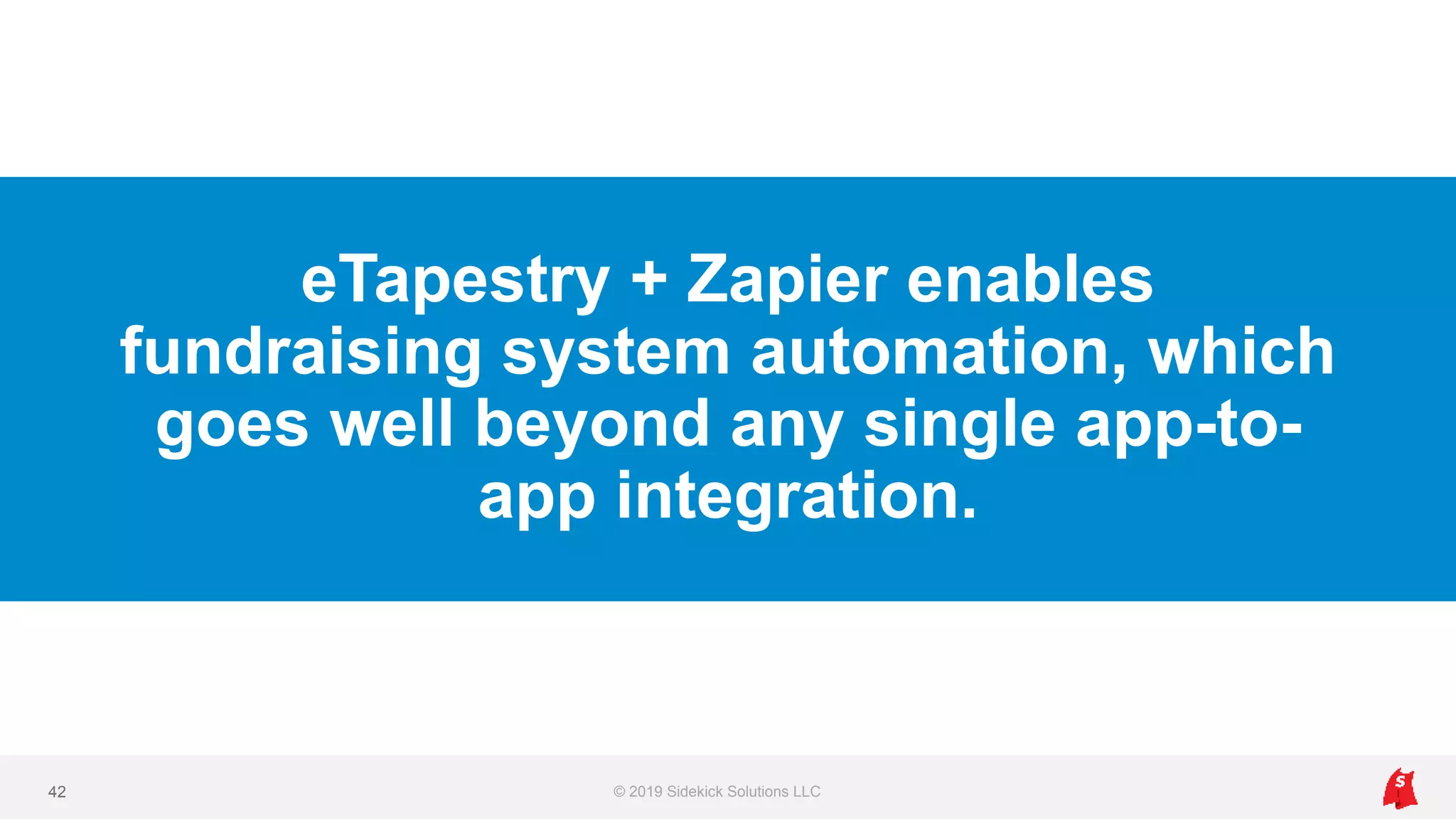 eTapestry + Zapier enables fundraising system automation, which goes well beyond any single app-to-app integration.

42

© 2019 Sidekick Solutions LLC

S